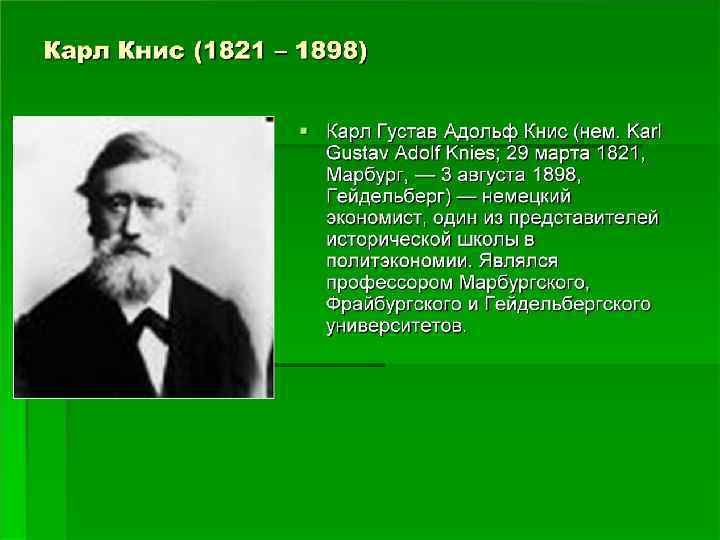 Карл Книс (1821 – 1898)

Карл Густав Адольф Книс (нем. Karl Gustav Adolf Knies; 29 марта 1821, Марбург, — 3 августа 1898, Гейдельберг) — немецкий экономист, один из представителей исторической школы в политэкономии. Являлся профессором Марбургского, Фрайбургского и Гейдельбергского университетов.